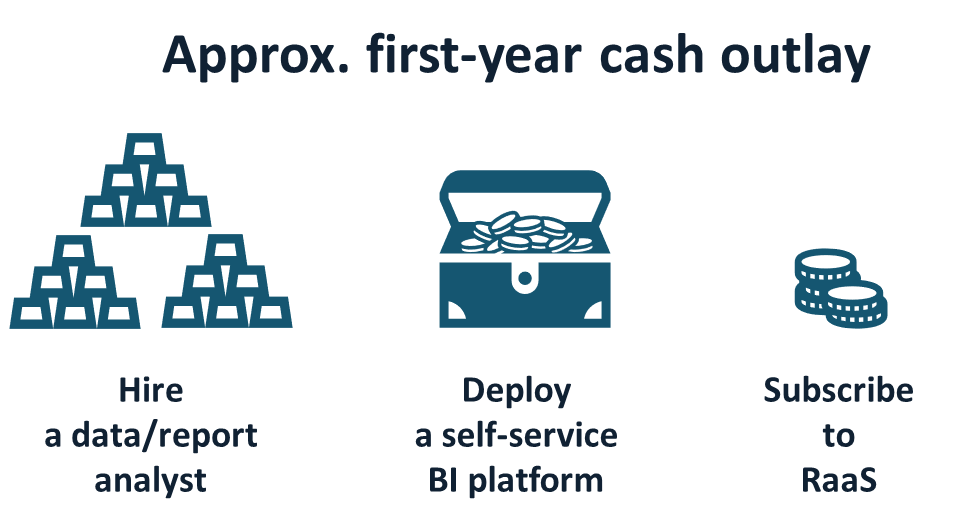 Approx. first-year cash outlay

Hire a data/report analyst

Deploy a self-service BI platform

Subscribe to RaaS